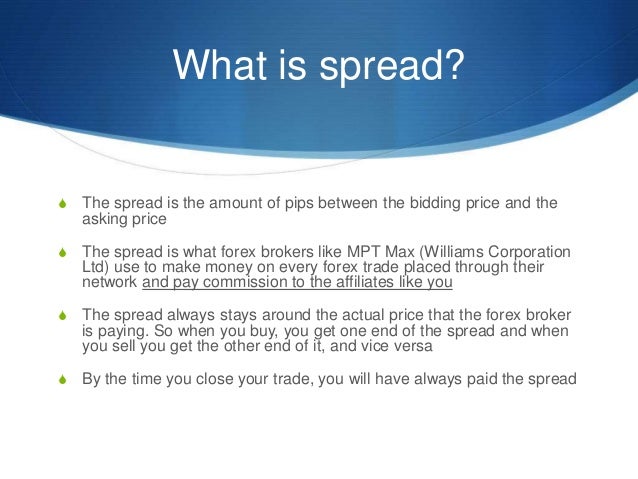 What is spread?

The spread is the amount of pips between the bidding price and the asking price

The spread is what forex brokers like MPT Max (Williams Corporation Ltd) use to make money on every forex trade placed through their network and pay commission to the affiliates like you

The spread always stays around the actual price that the forex broker is paying. So when you buy, you get one end of the spread and when you sell you get the other end of it, and vice versa

By the time you close your trade, you will have always paid the spread